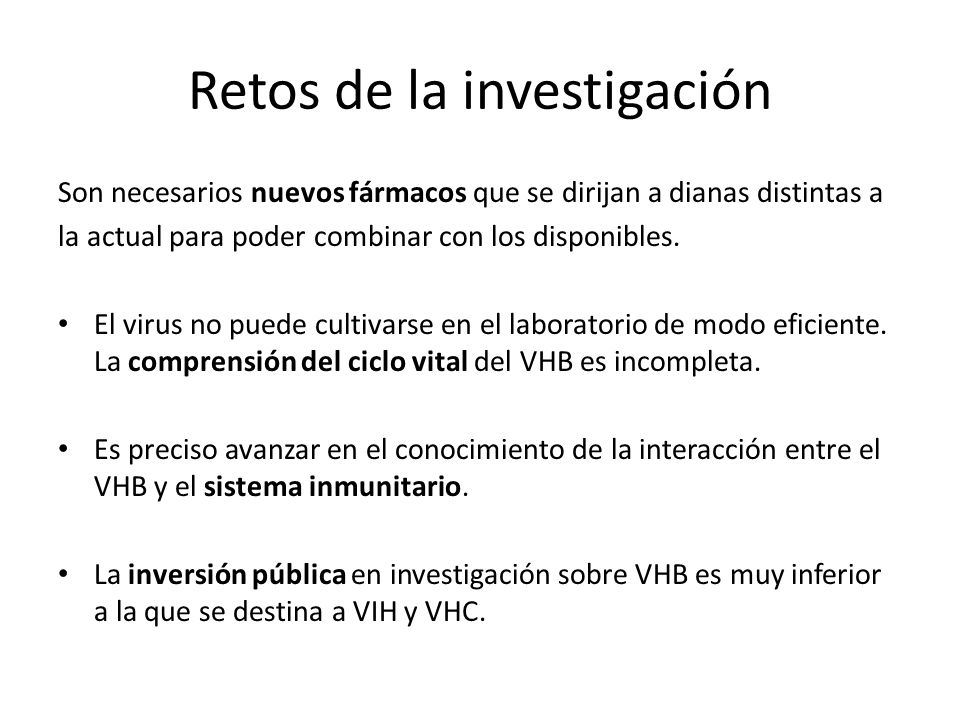 Retos de la investigación

Son necesarios nuevos fármacos que se dirijan a dianas distintas a la actual para poder combinar con los disponibles.

• El virus no puede cultivarse en el laboratorio de modo eficiente. La comprensión del ciclo vital del VHB es incompleta.

• Es preciso avanzar en el conocimiento de la interacción entre el VHB y el sistema inmunitario.

• La inversión pública en investigación sobre VHB es muy inferior a la que se destina a VIH y VHC.